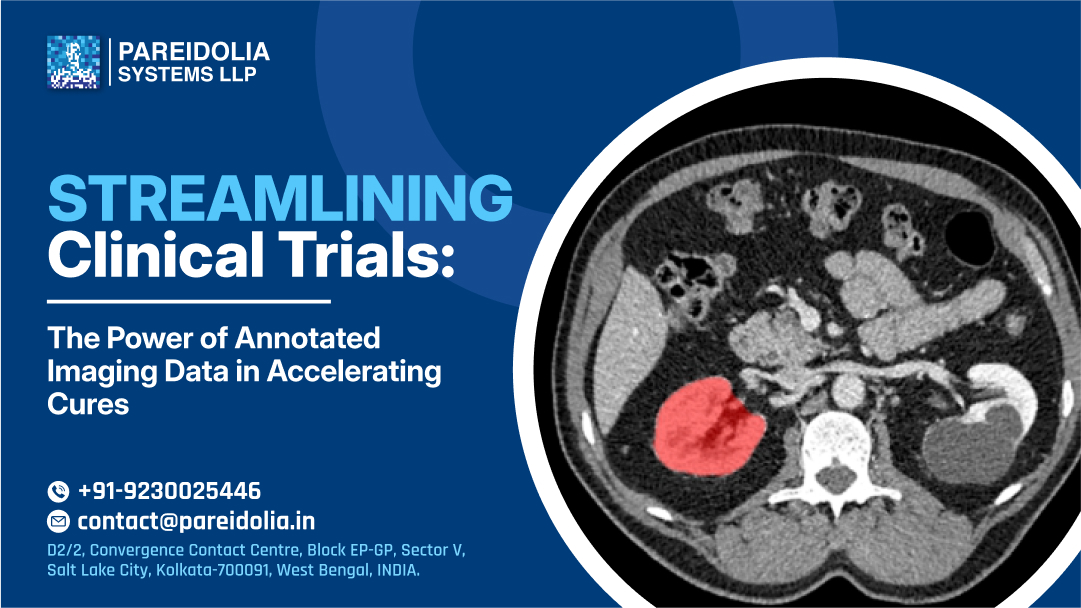 PAREIDOLIA
SYSTEMS LLP

STREAMLINING
Clinical Trials:

The Power of Annotated Imaging Data in Accelerating Cures

+91-9230025446
contact@pareidolia.in
D2/2, Convergence Contact Centre, Block EP-GP, Sector V, Salt Lake City, Kolkata-700091, West Bengal, INDIA.